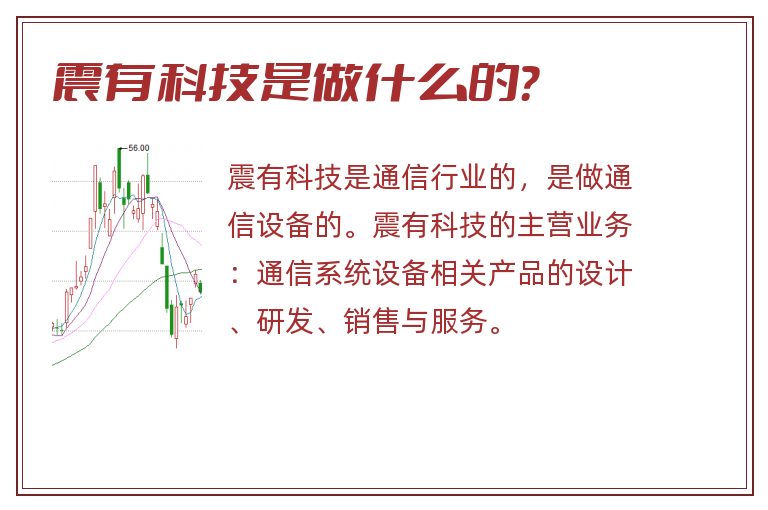 震有科技是做什么的?

56.00

震有科技是通信行业的，是做通信设备的。震有科技的主营业务：通信系统设备相关产品的设计、研发、销售与服务。